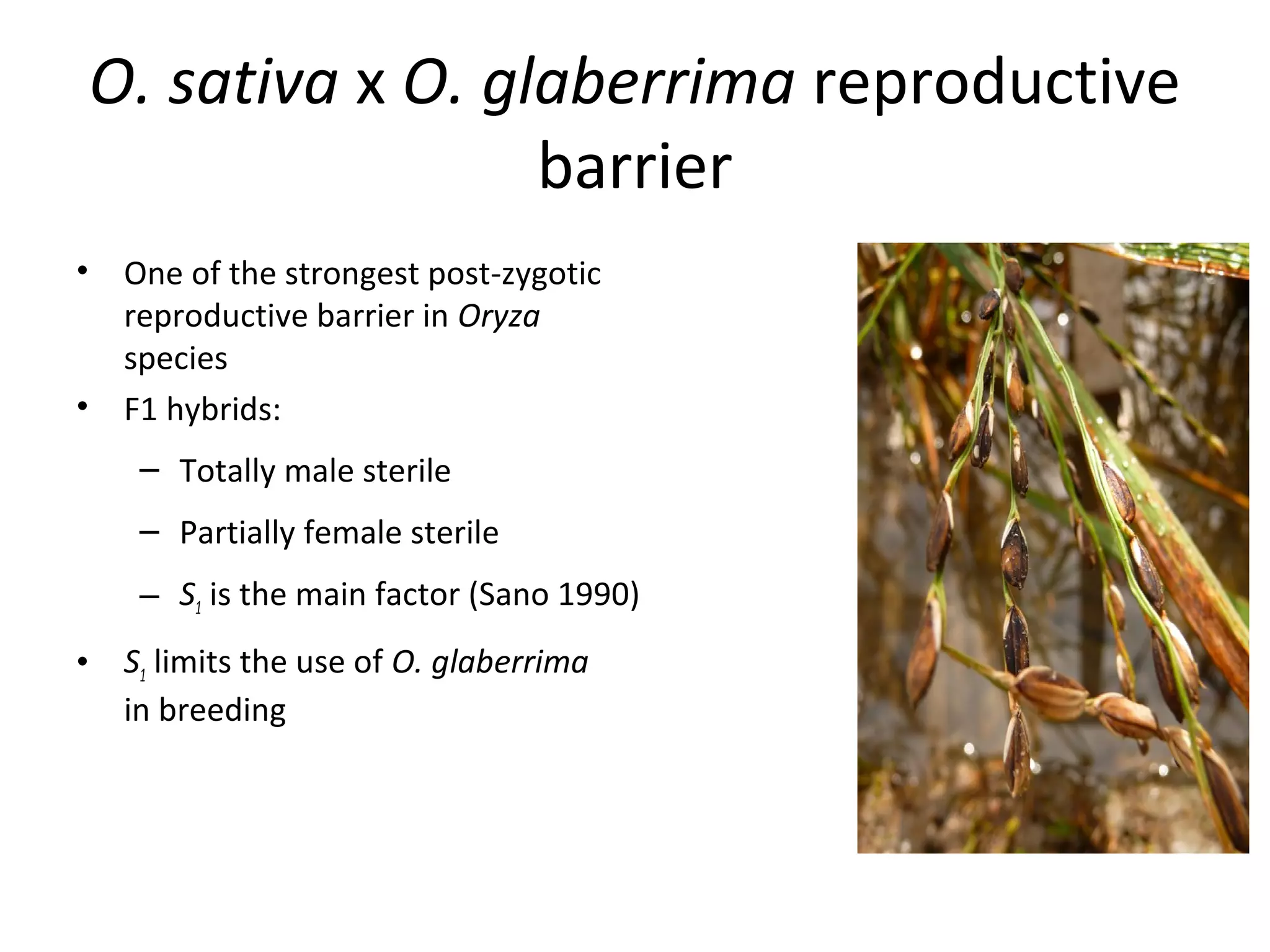 O. sativa x O. glaberrima reproductive barrier

• One of the strongest post-zygotic reproductive barrier in Oryza species
• F1 hybrids:
  – Totally male sterile
  – Partially female sterile
  – $S_1$ is the main factor (Sano 1990)
• $S_1$ limits the use of O. glaberrima in breeding